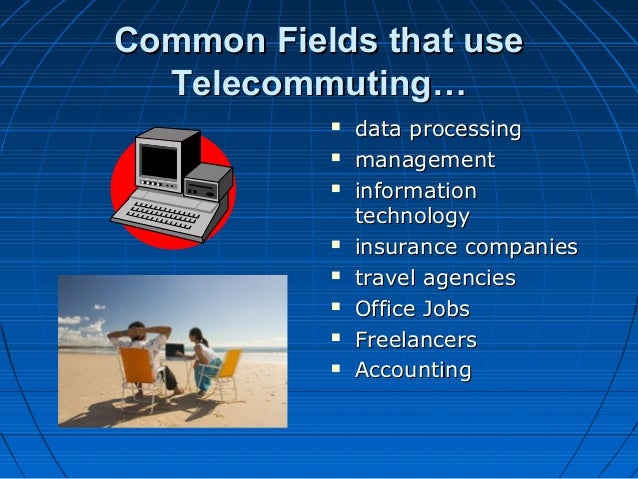 Common Fields that use Telecommuting…

- data processing
- management
- information technology
- insurance companies
- travel agencies
- Office Jobs
- Freelancers
- Accounting